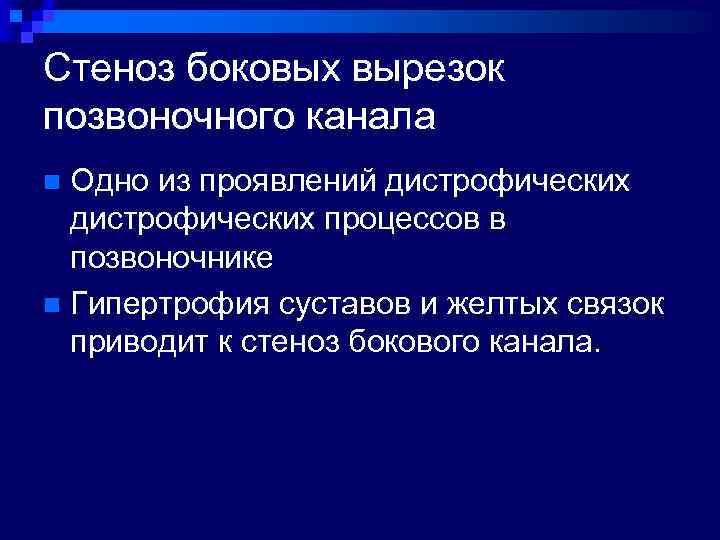 Стеноз боковых вырезок позвоночного канала

Одно из проявлений дистрофических дистрофических процессов в позвоночнике

Гипертрофия суставов и желтых связок приводит к стеноз бокового канала.